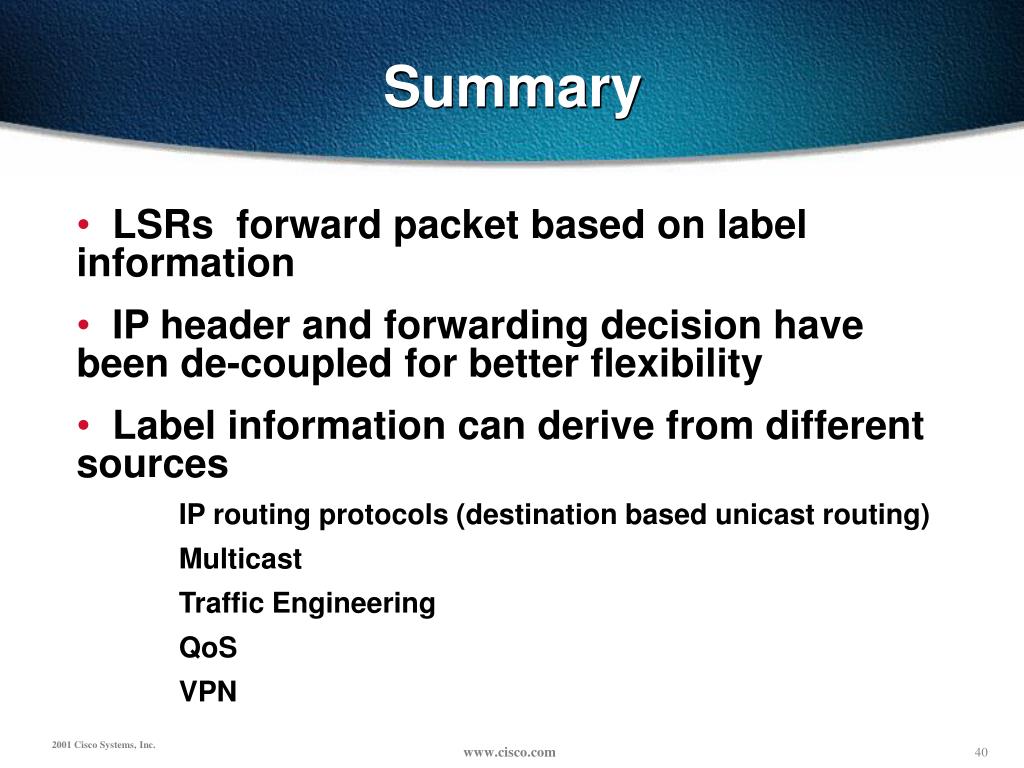 Summary

• LSRs forward packet based on label information

• IP header and forwarding decision have been de-coupled for better flexibility

• Label information can derive from different sources

IP routing protocols (destination based unicast routing)

Multicast

Traffic Engineering

QoS

VPN

2001 Cisco Systems, Inc.

www.cisco.com

40